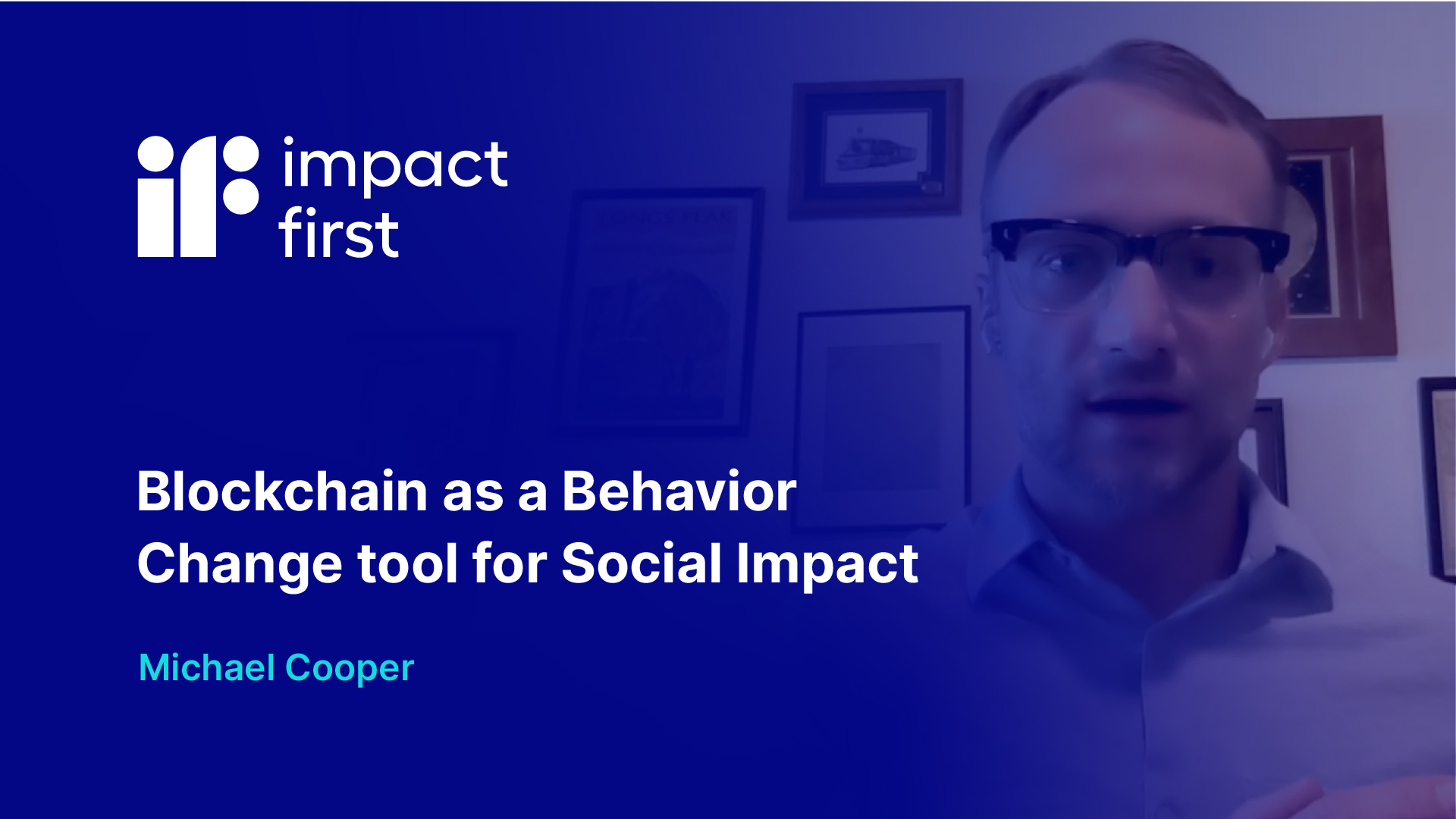 impact first

Blockchain as a Behavior Change tool for Social Impact

Michael Cooper